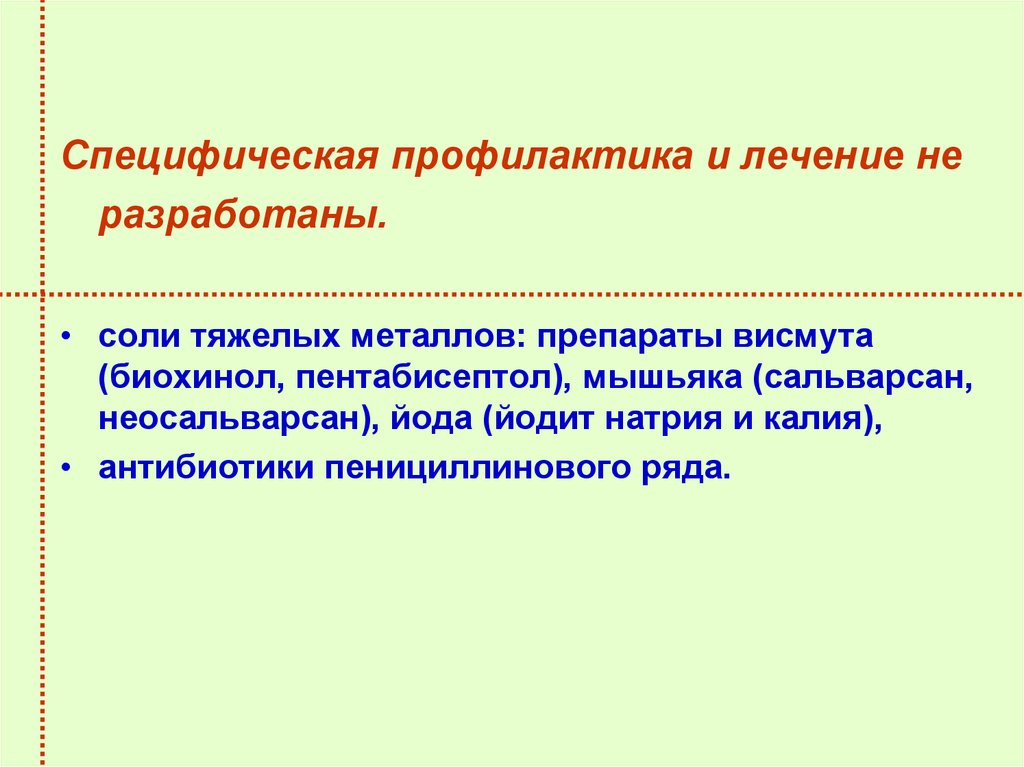 Специфическая профилактика и лечение не разработаны.

• соли тяжелых металлов: препараты висмута (биохинол, пентабисептол), мышьяка (сальварсан, неосальварсан), йода (йодит натрия и калия),
• антибиотики пенициллинового ряда.